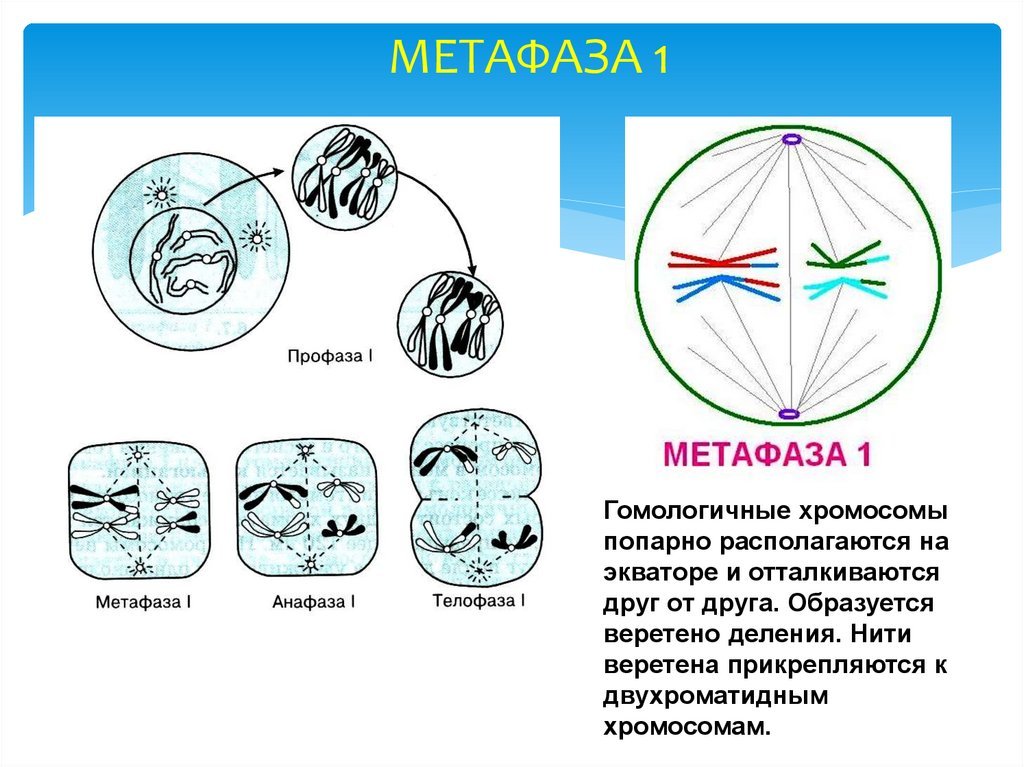 МЕТАФАЗА 1

Профаза I

Метафаза I

Анафаза I

Телофаза I

МЕТАФАЗА 1

Гомологичные хромосомы попарно располагаются на экваторе и отталкиваются друг от друга. Образуется веретено деления. Нити веретена прикрепляются к двухроматидным хромосомам.